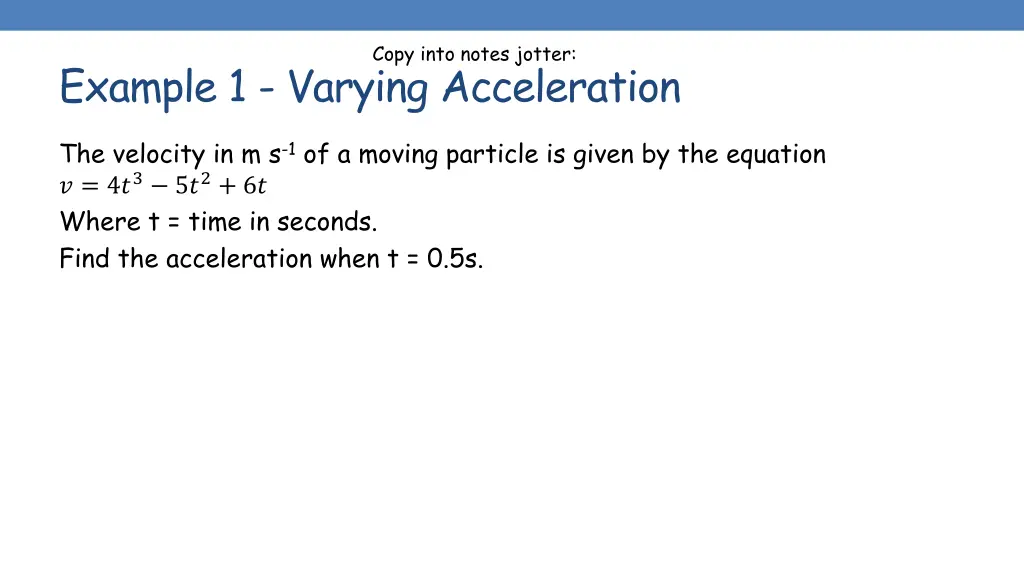 Copy into notes jotter:

Example 1 - Varying Acceleration

The velocity in m s$^{-1}$ of a moving particle is given by the equation
$v = 4t^3 - 5t^2 + 6t$

Where t = time in seconds.

Find the acceleration when t = 0.5s.